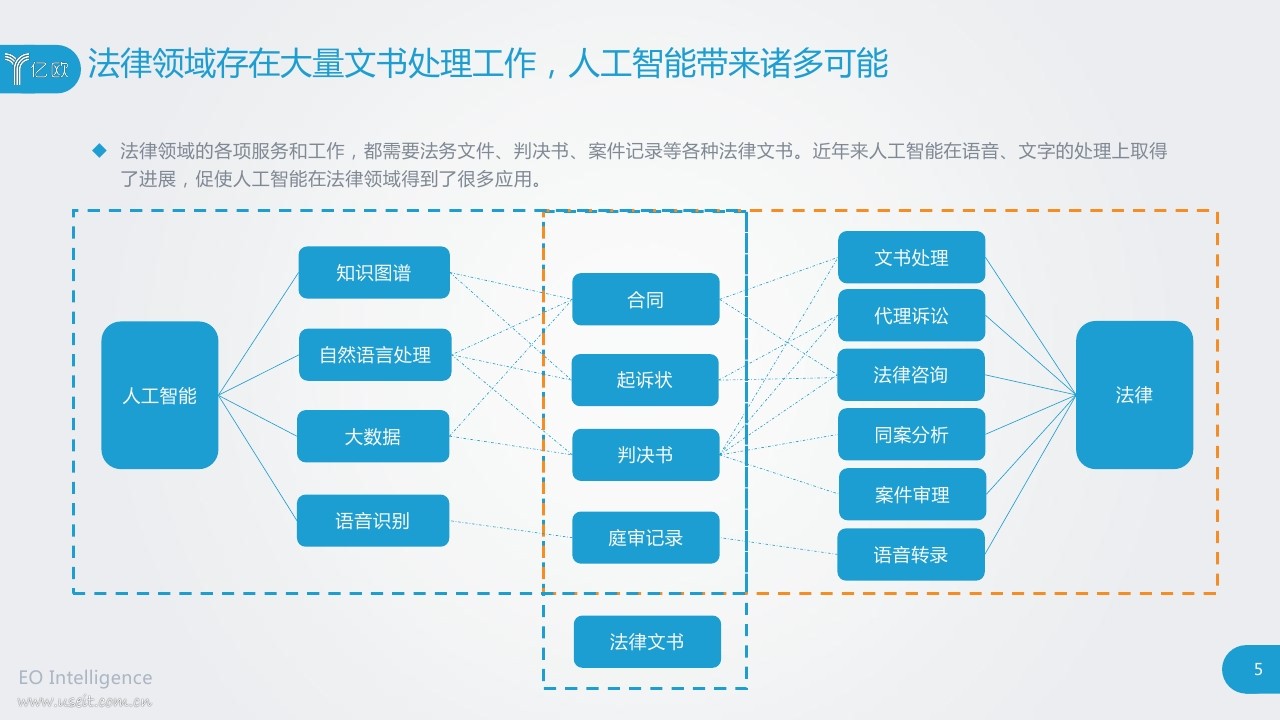 亿欧

法律领域存在大量文书处理工作，人工智能带来诸多可能

◆ 法律领域的各项服务和工作，都需要法务文件、判决书、案件记录等各种法律文书。近年来人工智能在语音、文字的处理上取得了进展，促使人工智能在法律领域得到了很多应用。

人工智能

知识图谱

自然语言处理

大数据

语音识别

合同

起诉状

判决书

庭审记录

法律文书

文书处理

代理诉讼

法律咨询

同案分析

案件审理

语音转录

法律

EO Intelligence

www.useit.com.cn

5